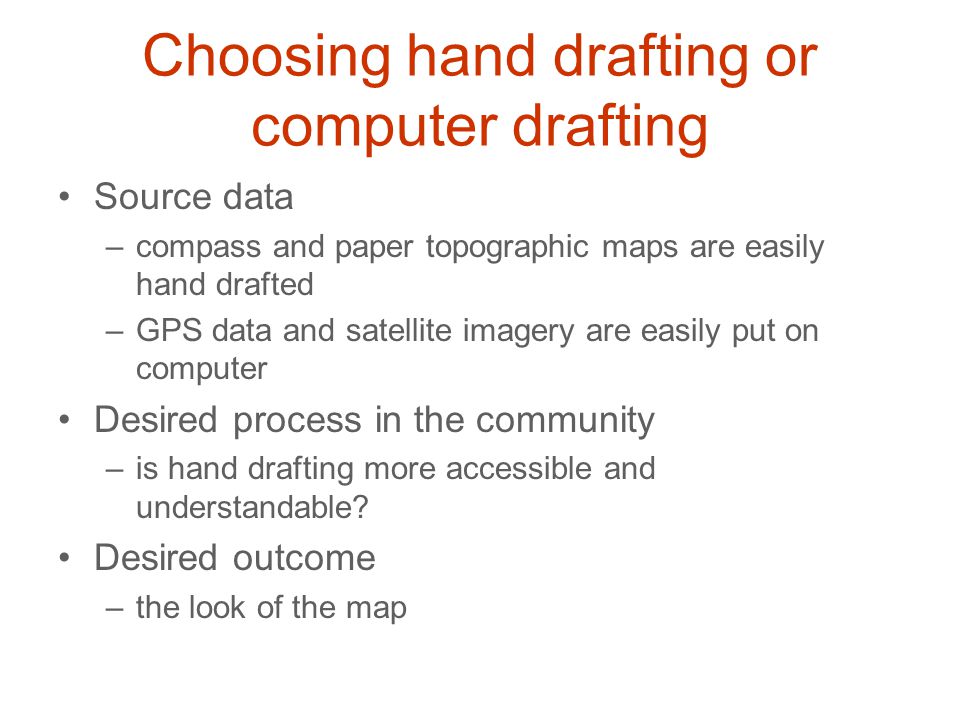 Choosing hand drafting or computer drafting

• Source data
– compass and paper topographic maps are easily hand drafted
– GPS data and satellite imagery are easily put on computer
• Desired process in the community
– is hand drafting more accessible and understandable?
• Desired outcome
– the look of the map